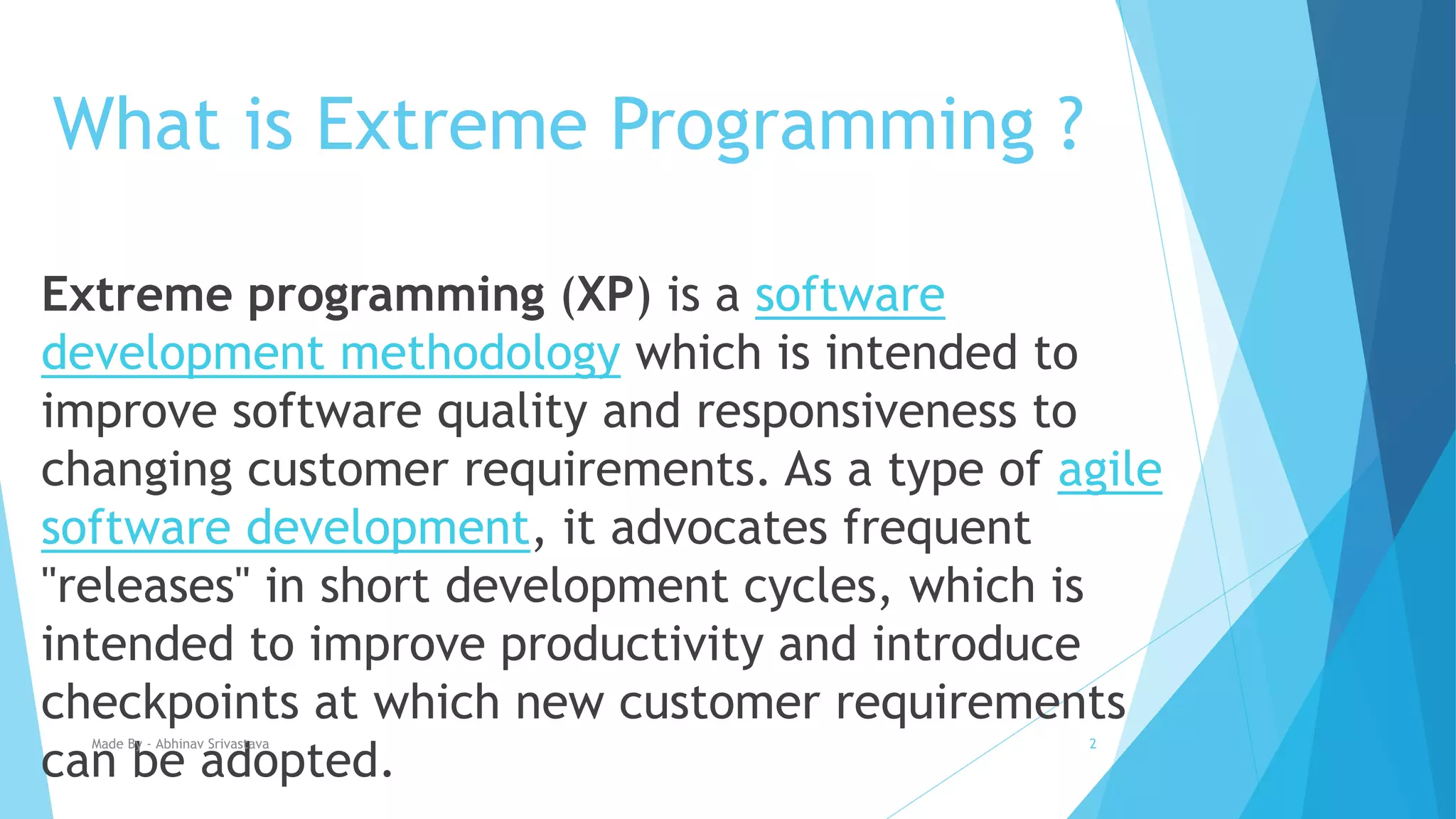 What is Extreme Programming ?

Extreme programming (XP) is a software development methodology which is intended to improve software quality and responsiveness to changing customer requirements. As a type of agile software development, it advocates frequent "releases" in short development cycles, which is intended to improve productivity and introduce checkpoints at which new customer requirements can be adopted.

Made By - Abhinav Srivastava

2